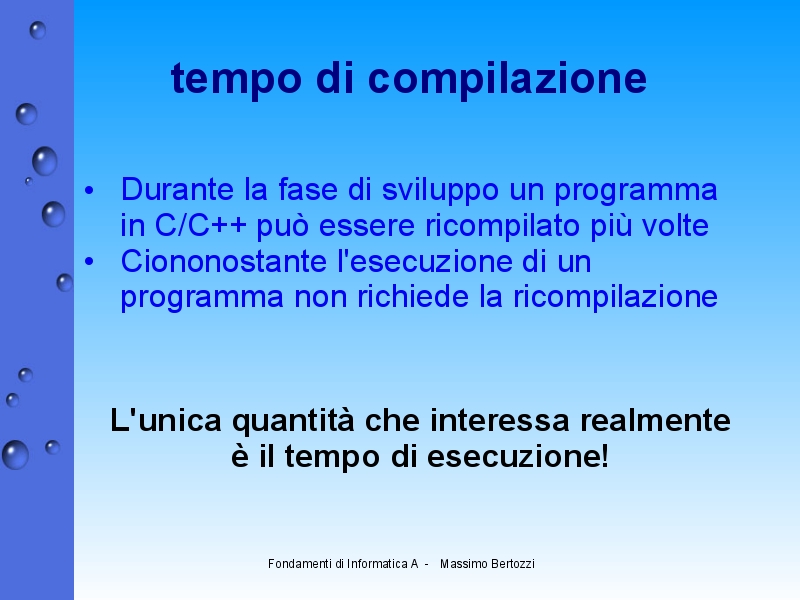 tempo di compilazione

• Durante la fase di sviluppo un programma in C/C++ può essere ricompilato più volte
• Ciononostante l'esecuzione di un programma non richiede la ricompilazione

L'unica quantità che interessa realmente è il tempo di esecuzione!

Fondamenti di Informatica A - Massimo Bertozzi